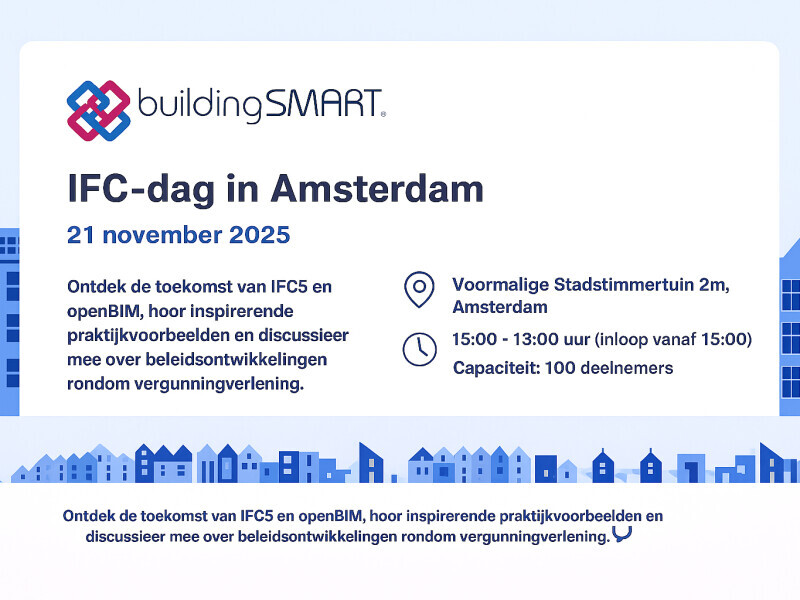 buildingSMART

IFC-dag in Amsterdam

21 november 2025

Ontdek de toekomst van IFC5 en openBIM, hoor inspirerende praktijkvoorbeelden en discussieer mee over beleidsontwikkelingen rondom vergunningverlening.

Voormalige Stadstimmertuin 2m, Amsterdam

15:00 - 13:00 uur (inloop vanaf 15:00)

Capaciteit: 100 deelnemers

Ontdek de toekomst van IFC5 en openBIM, hoor inspirerende praktijkvoorbeelden en discussieer mee over beleidsontwikkelingen rondom vergunningverlening.